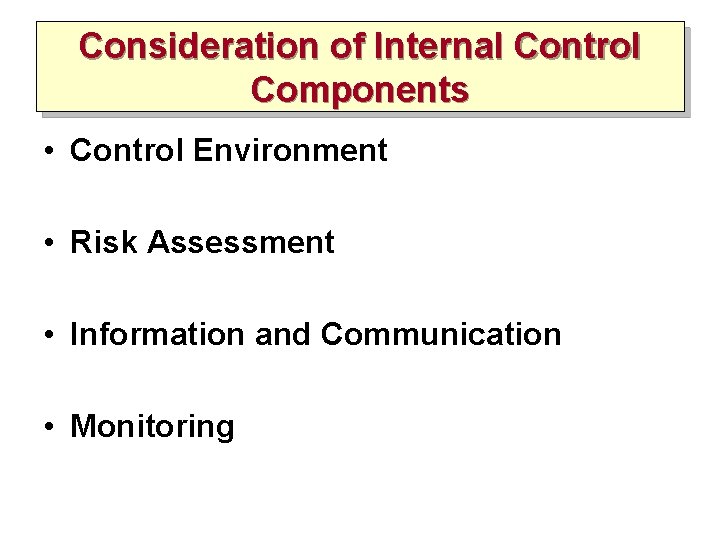 Consideration of Internal Control Components

• Control Environment

• Risk Assessment

• Information and Communication

• Monitoring